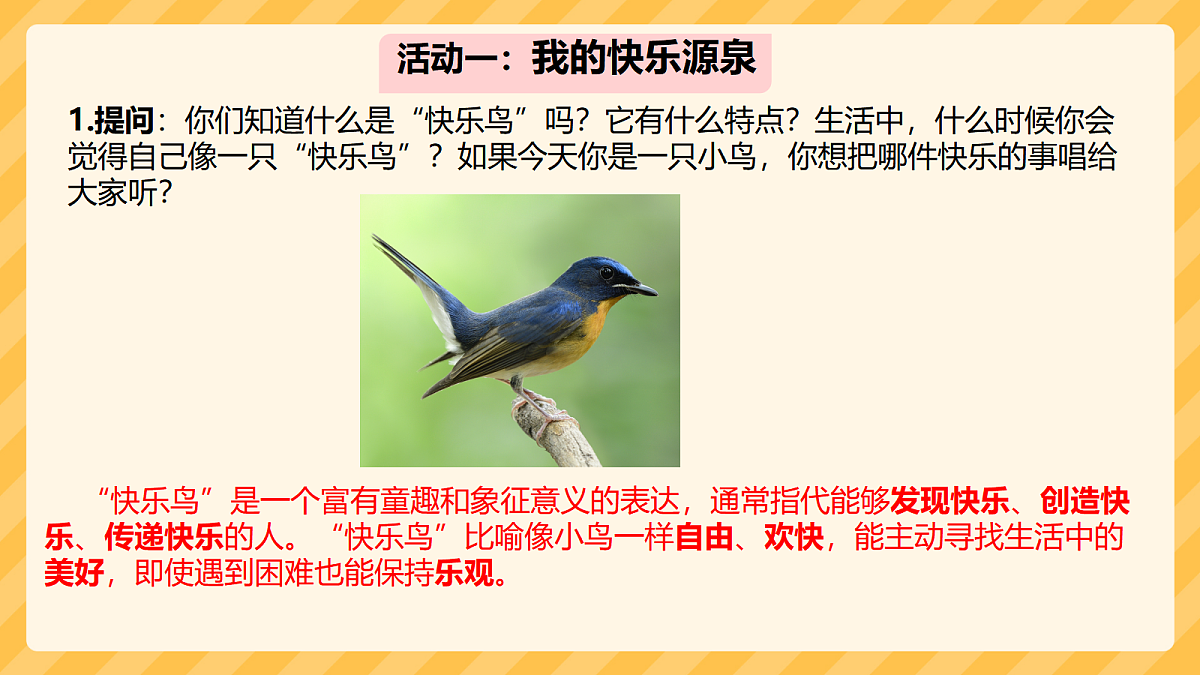 活动一：我的快乐源泉

1.提问：你们知道什么是“快乐鸟”吗？它有什么特点？生活中，什么时候你会觉得自己像一只“快乐鸟”？如果今天你是一只小鸟，你想把哪件快乐的事唱给大家听？

“快乐鸟”是一个富有童趣和象征意义的表达，通常指代能够发现快乐、创造快乐、传递快乐的人。“快乐鸟”比喻像小鸟一样自由、欢快，能主动寻找生活中的美好，即使遇到困难也能保持乐观。